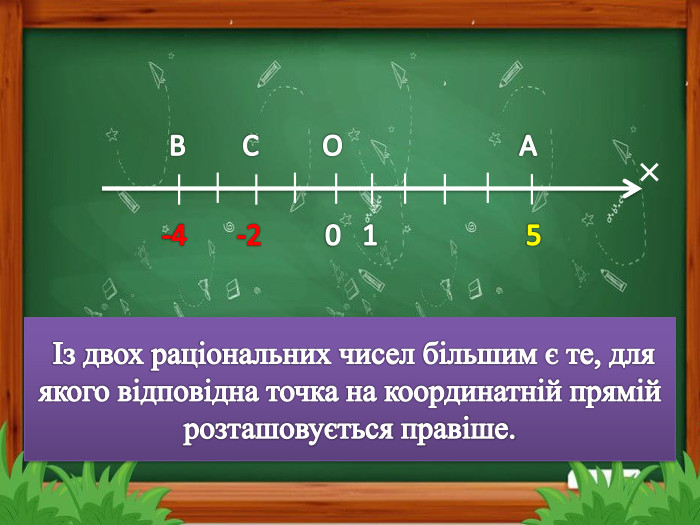 B C O A

x

-4 -2 0 1 5

Із двох раціональних чисел більшим є те, для якого відповідна точка на координатній прямій розташовується правіше.